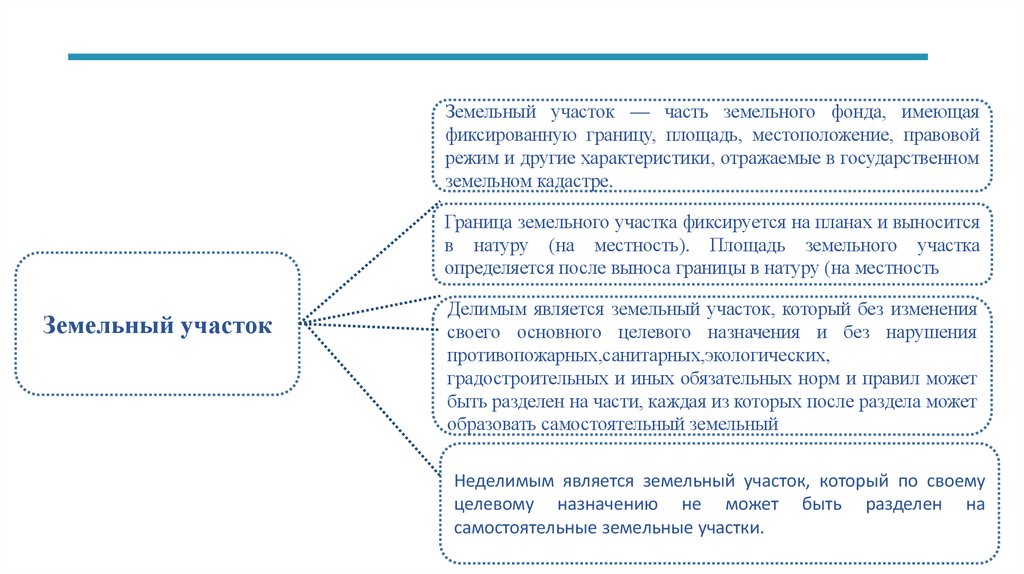 Земельный участок

Земельный участок — часть земельного фонда, имеющая фиксированную границу, площадь, местоположение, правовой режим и другие характеристики, отражаемые в государственном земельном кадастре.

Граница земельного участка фиксируется на планах и выносится в натуру (на местность). Площадь земельного участка определяется после выноса границы в натуру (на местность

Делимым является земельный участок, который без изменения своего основного целевого назначения и без нарушения противопожарных,санитарных,экологических, градостроительных и иных обязательных норм и правил может быть разделен на части, каждая из которых после раздела может образовать самостоятельный земельный

Неделимым является земельный участок, который по своему целевому назначению не может быть разделен на самостоятельные земельные участки.